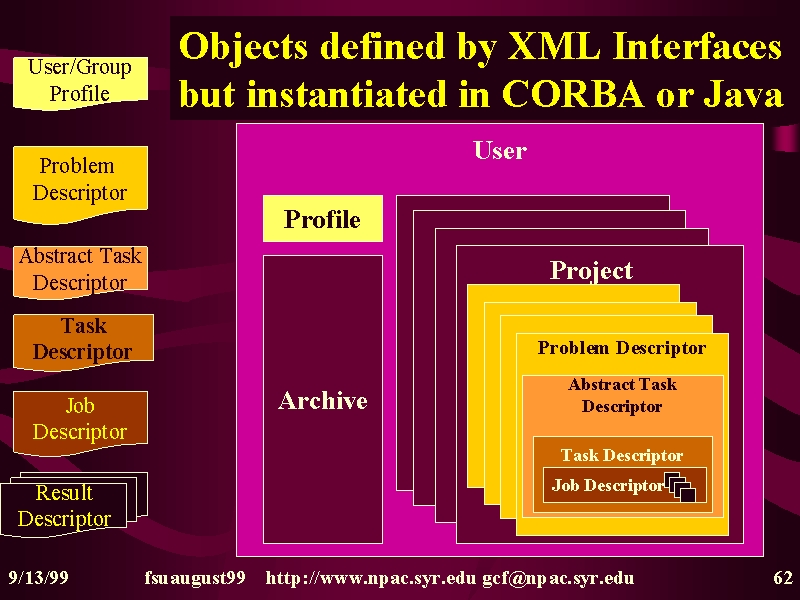 Objects defined by XML Interfaces but instantiated in CORBA or Java

User/Group Profile

Problem Descriptor

Abstract Task Descriptor

Task Descriptor

Job Descriptor

Result Descriptor

User

Profile

Archive

Project

Problem Descriptor

Abstract Task Descriptor

Task Descriptor

Job Descriptor

9/13/99 fsuaugust99 http://www.npac.syr.edu gcf@npac.syr.edu 62